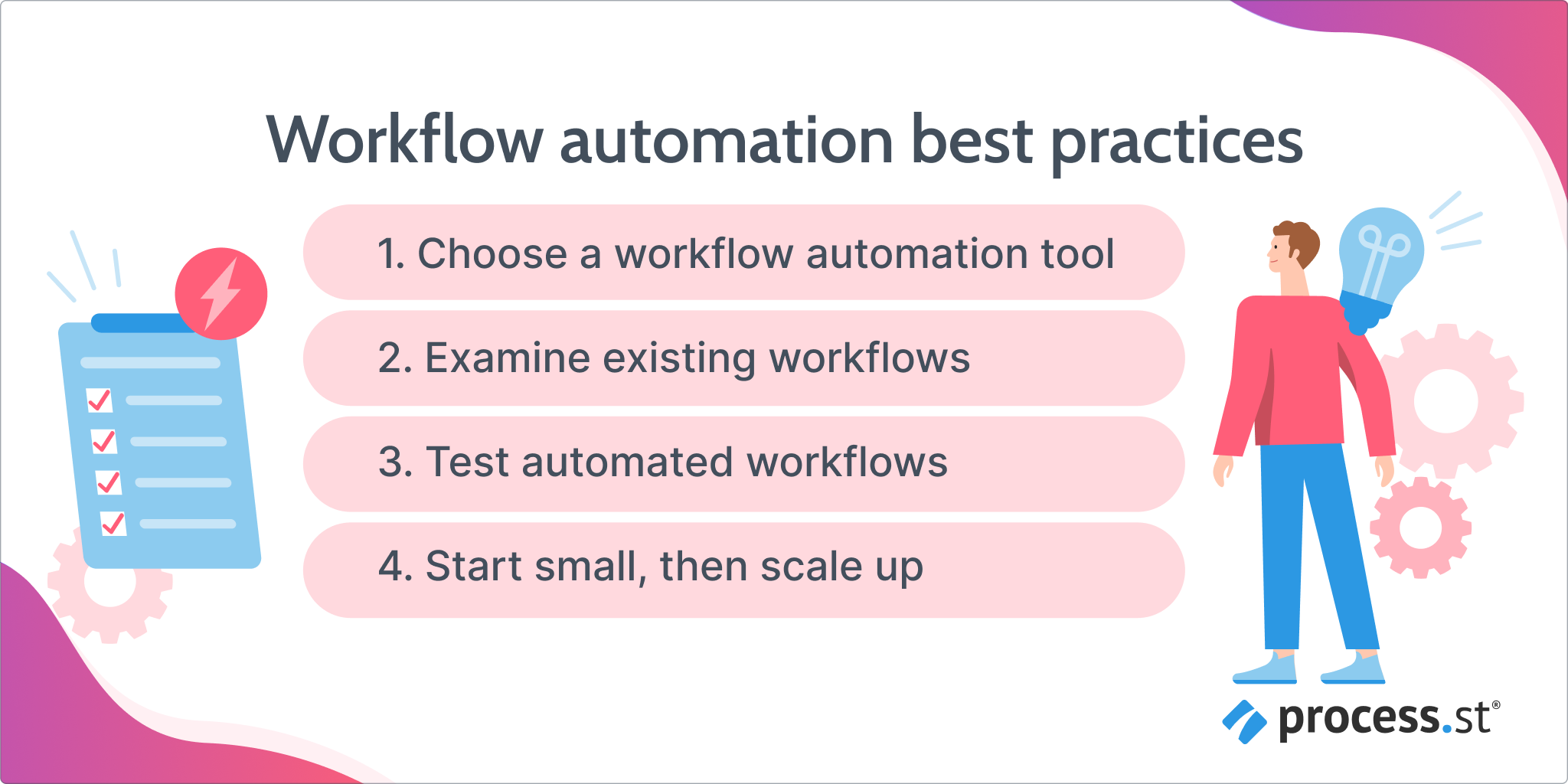 Workflow automation best practices

1. Choose a workflow automation tool

2. Examine existing workflows

3. Test automated workflows

4. Start small, then scale up

process.st®